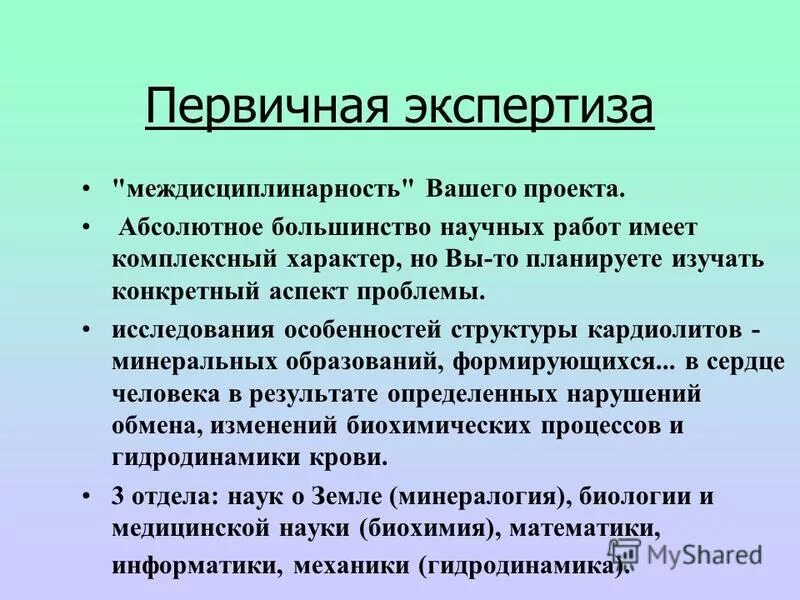 Первичная экспертиза

• "междисциплинарность" Вашего проекта.

• Абсолютное большинство научных работ имеет комплексный характер, но Вы-то планируете изучать конкретный аспект проблемы.

• исследования особенностей структуры кардиолитов - минеральных образований, формирующихся... в сердце человека в результате определенных нарушений обмена, изменений биохимических процессов и гидродинамики крови.

• 3 отдела: наук о Земле (минералогия), биологии и медицинской науки (биохимия), математики, информатики, механики (гидродинамика).

MyShared